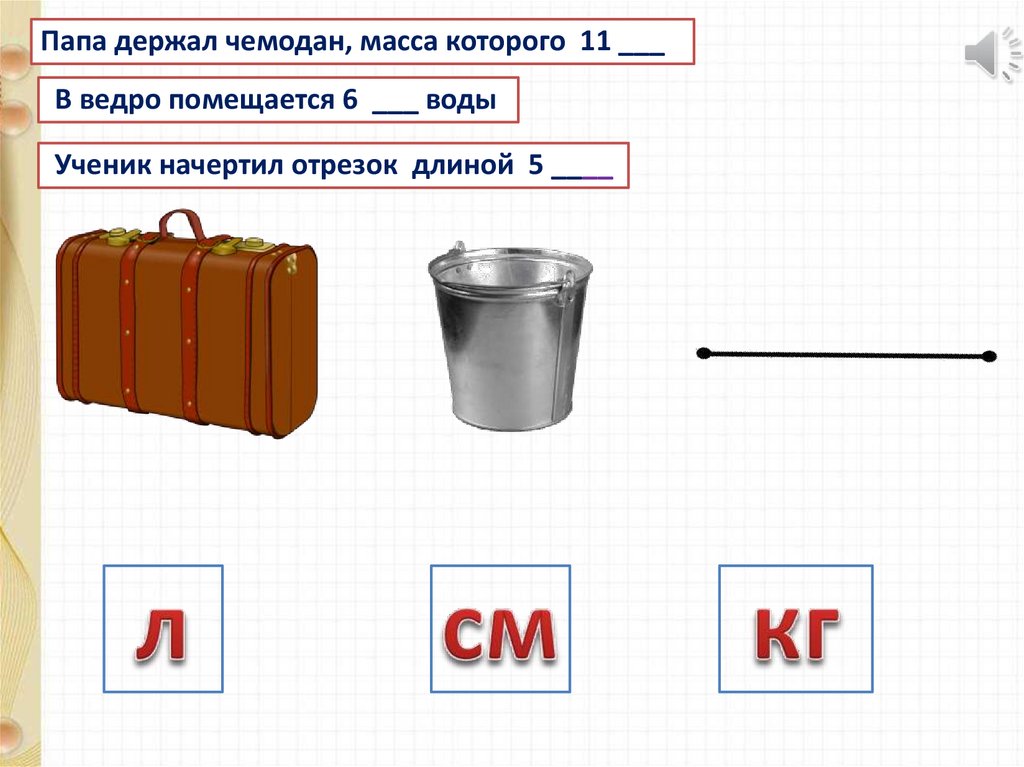 Папа держал чемодан, масса которого 11 ___

В ведро помещается 6 ___ воды

Ученик начертил отрезок длиной 5 ____

л

см

кг